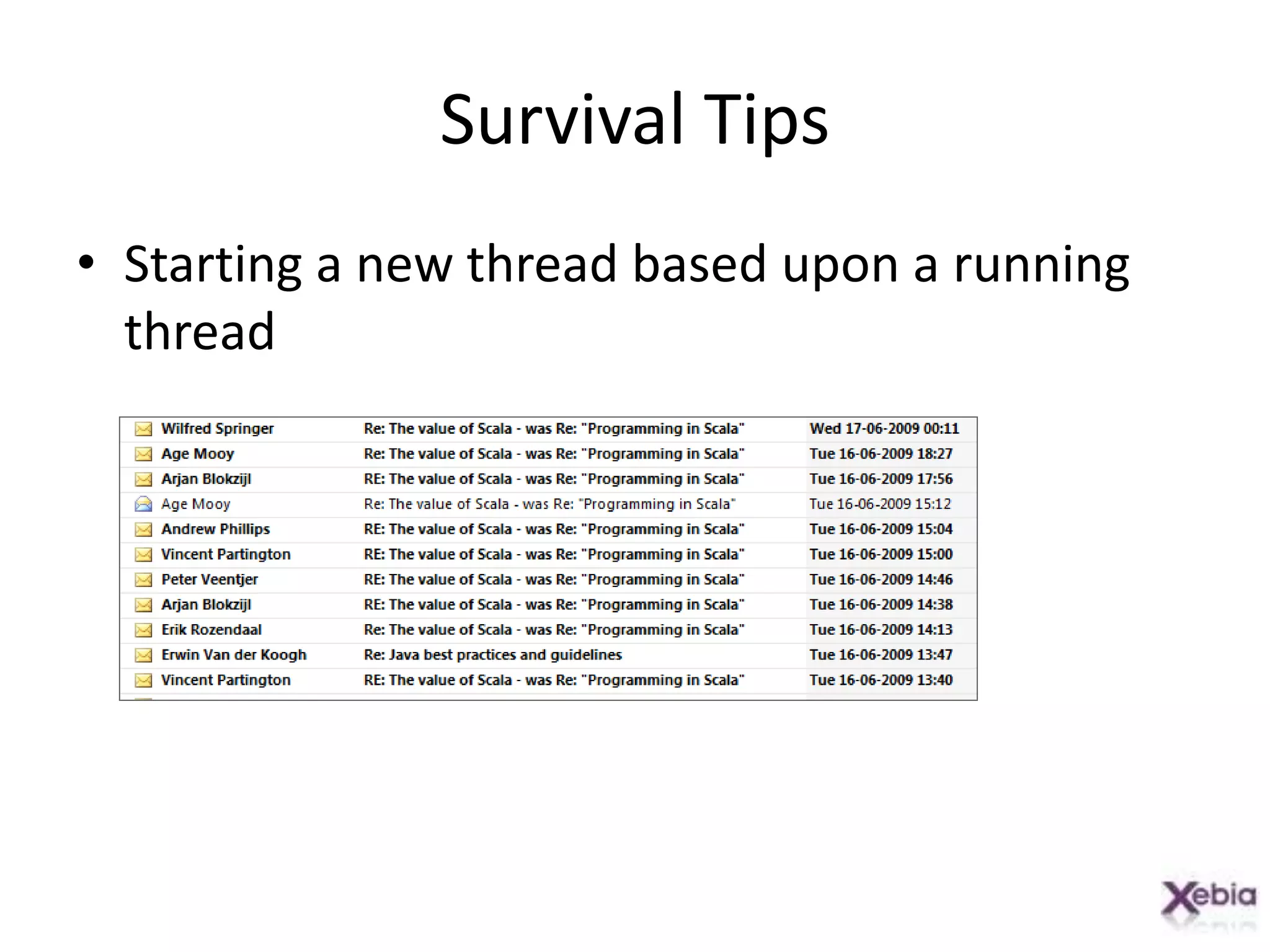 Survival Tips

• Starting a new thread based upon a running thread

| | | |
|---|---|---|
| Wilfred Springer | Re: The value of Scala - was Re: "Programming in Scala" | Wed 17-06-2009 00:11 |
| Age Mooy | Re: The value of Scala - was Re: "Programming in Scala" | Tue 16-06-2009 18:27 |
| Arjan Blokzijl | RE: The value of Scala - was Re: "Programming in Scala" | Tue 16-06-2009 17:56 |
| Age Mooy | Re: The value of Scala - was Re: "Programming in Scala" | Tue 16-06-2009 15:12 |
| Andrew Phillips | RE: The value of Scala - was Re: "Programming in Scala" | Tue 16-06-2009 15:04 |
| Vincent Partington | RE: The value of Scala - was Re: "Programming in Scala" | Tue 16-06-2009 15:00 |
| Peter Veentjer | RE: The value of Scala - was Re: "Programming in Scala" | Tue 16-06-2009 14:46 |
| Arjan Blokzijl | RE: The value of Scala - was Re: "Programming in Scala" | Tue 16-06-2009 14:38 |
| Erik Rozendaal | Re: The value of Scala - was Re: "Programming in Scala" | Tue 16-06-2009 14:13 |
| Erwin Van der Koogh | Re: Java best practices and guidelines | Tue 16-06-2009 13:47 |
| Vincent Partington | RE: The value of Scala - was Re: "Programming in Scala" | Tue 16-06-2009 13:40 |

Xebia